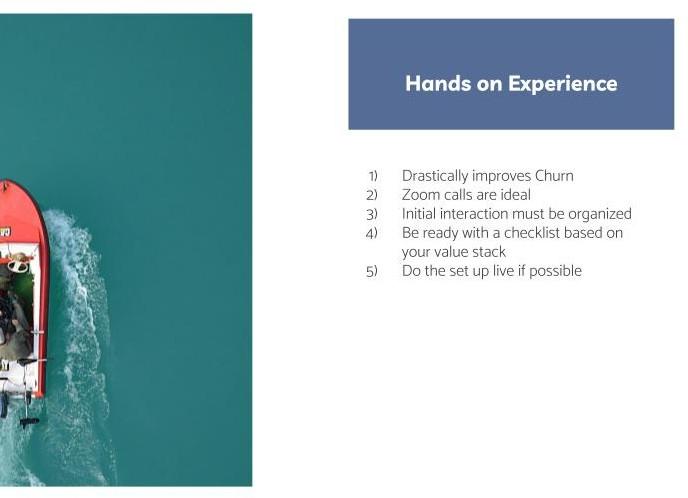 Hands on Experience

1) Drastically improves Churn
2) Zoom calls are ideal
3) Initial interaction must be organized
4) Be ready with a checklist based on your value stack
5) Do the set up live if possible